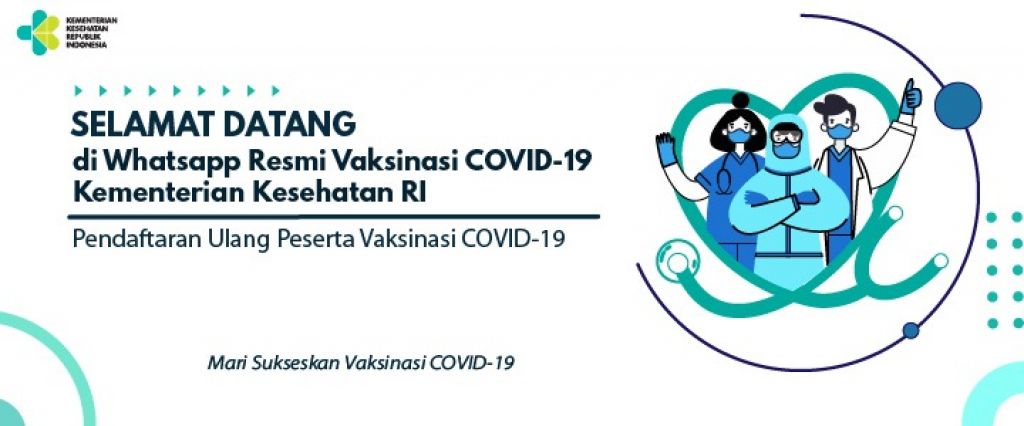 KEMENTERIAN KESEHATAN REPUBLIK INDONESIA

SELAMAT DATANG
di Whatsapp Resmi Vaksinasi COVID-19
Kementerian Kesehatan RI

Pendaftaran Ulang Peserta Vaksinasi COVID-19

Mari Sukseskan Vaksinasi COVID-19